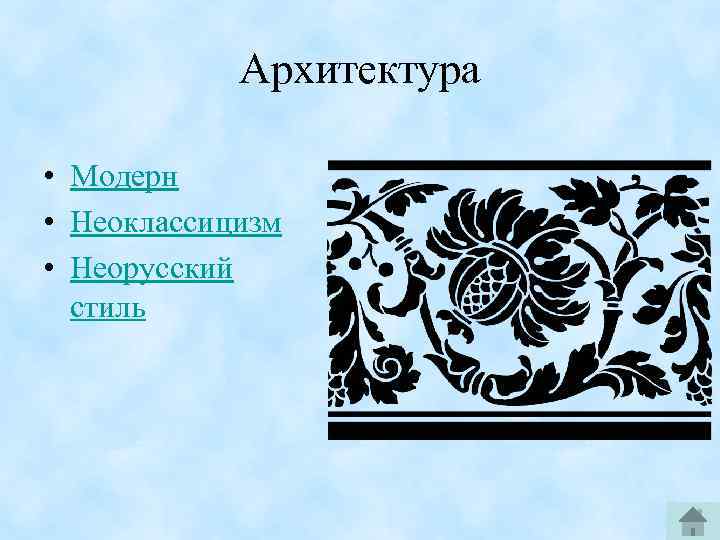 Архитектура

• Модерн
• Неоклассицизм
• Неорусский стиль